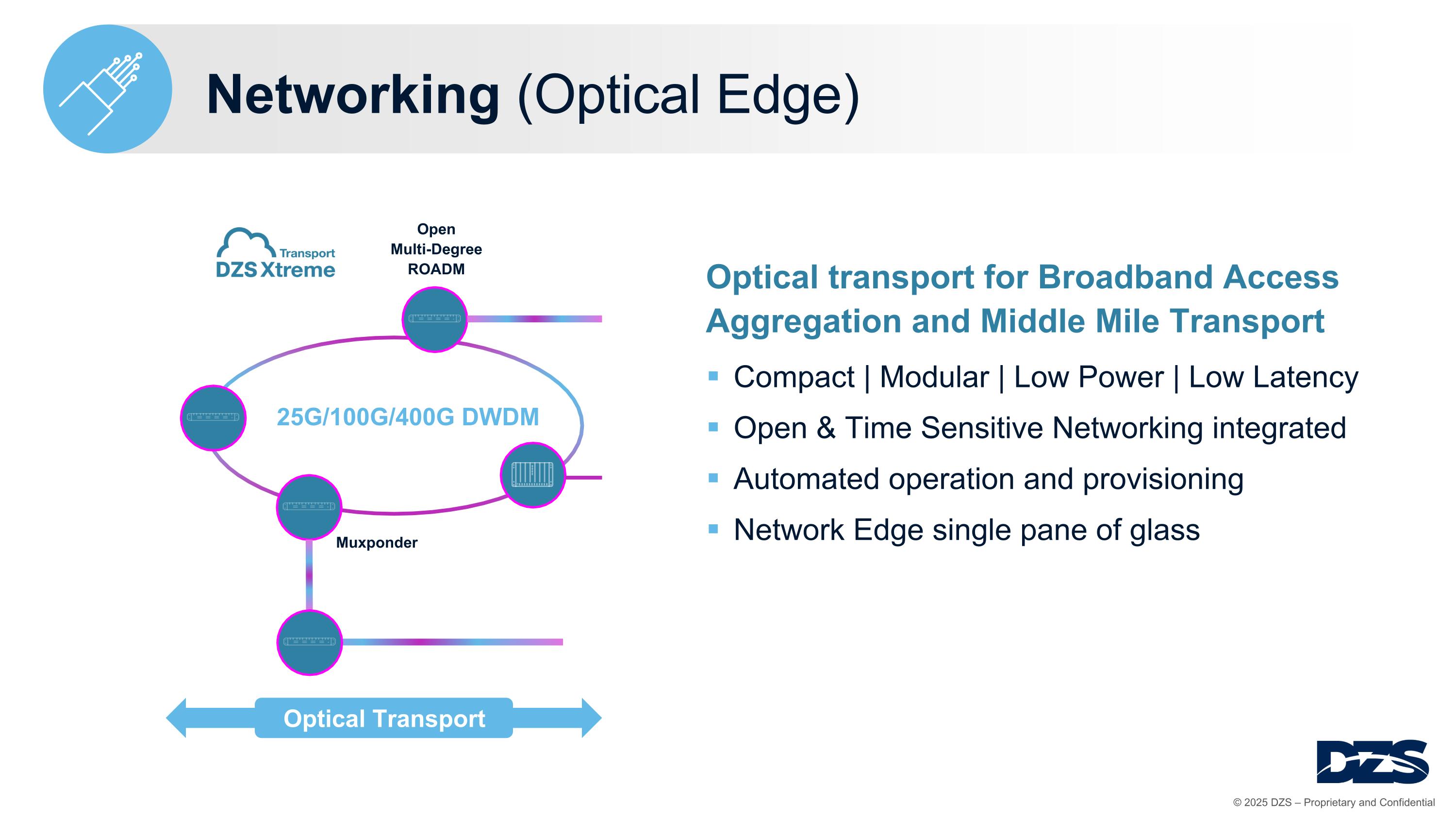 Networking (Optical Edge)

Transport
DZS Xtreme

Open
Multi-Degree
ROADM

25G/100G/400G DWDM

Muxponder

Optical Transport

Optical transport for Broadband Access Aggregation and Middle Mile Transport

▪ Compact | Modular | Low Power | Low Latency
▪ Open & Time Sensitive Networking integrated
▪ Automated operation and provisioning
▪ Network Edge single pane of glass

DZS

© 2025 DZS – Proprietary and Confidential